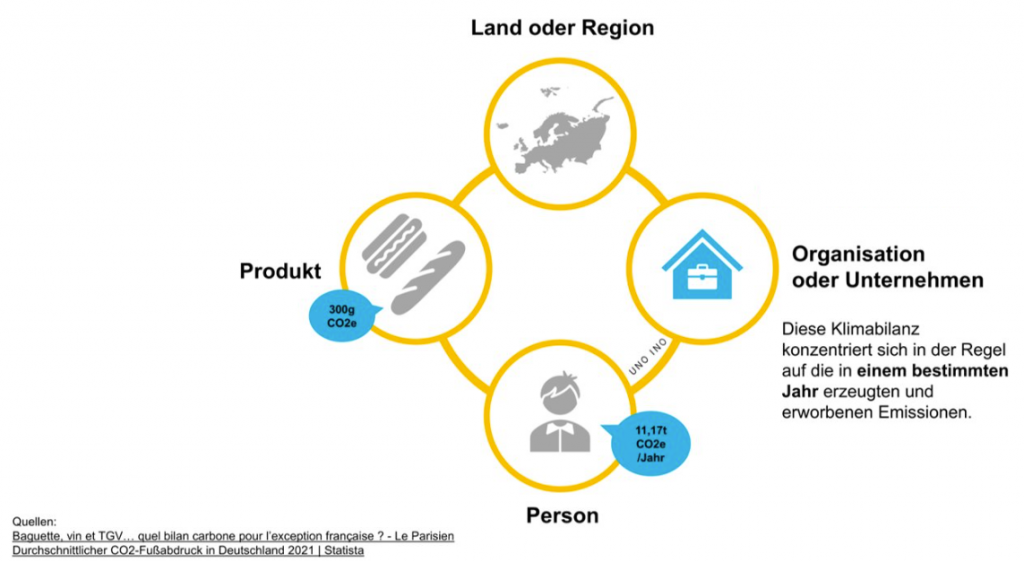 Land oder Region

Produkt

300g CO2e

Organisation oder Unternehmen

Diese Klimabilanz konzentriert sich in der Regel auf die in einem bestimmten Jahr erzeugten und erworbenen Emissionen.

UNO INO

11,17t CO2e /Jahr

Person

Quellen:
Baguette, vin et TGV… quel bilan carbone pour l'exception française ? - Le Parisien
Durchschnittlicher CO2-Fußabdruck in Deutschland 2021 | Statista